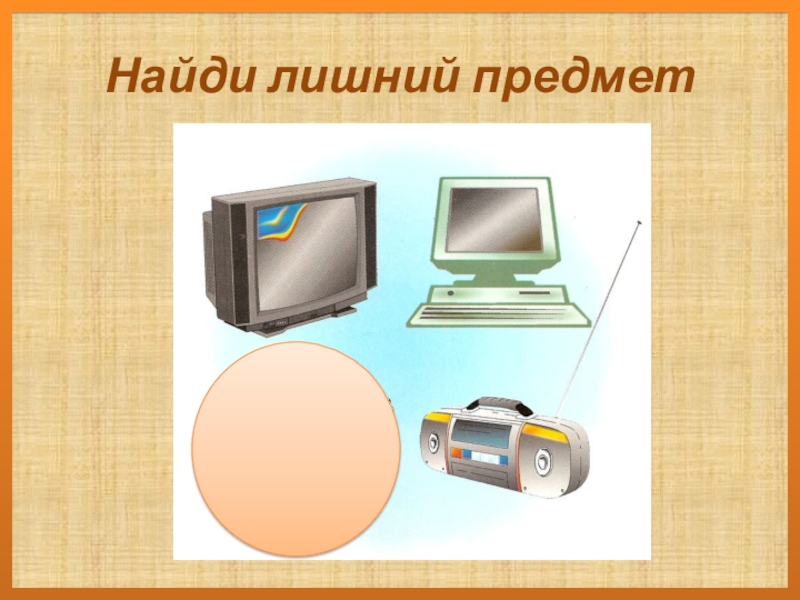 Найди лишний предмет